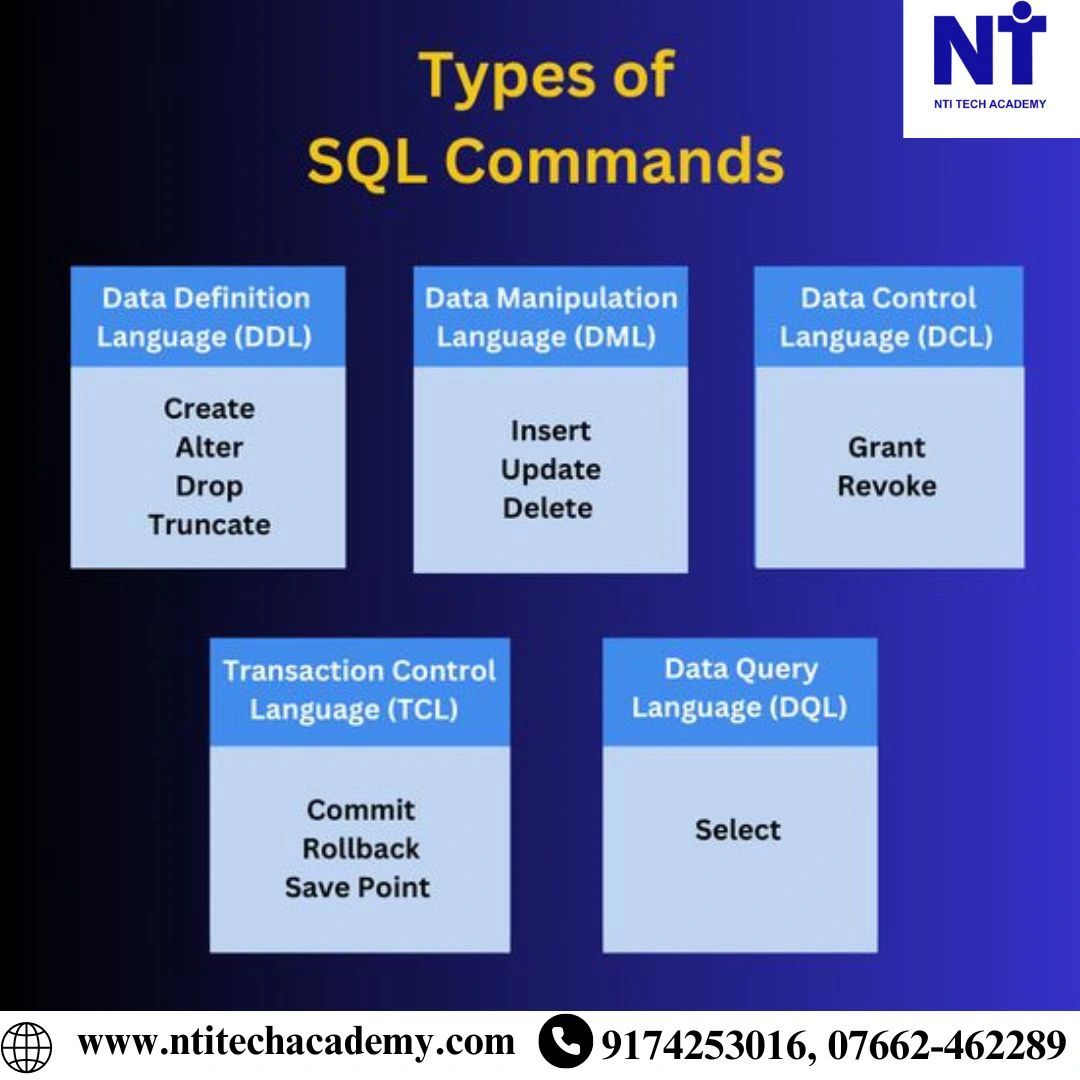 NT
NTI TECH ACADEMY

Types of SQL Commands

Data Definition Language (DDL)
Create
Alter
Drop
Truncate

Data Manipulation Language (DML)
Insert
Update
Delete

Data Control Language (DCL)
Grant
Revoke

Transaction Control Language (TCL)
Commit
Rollback
Save Point

Data Query Language (DQL)
Select

www.ntitechacademy.com 9174253016, 07662-462289